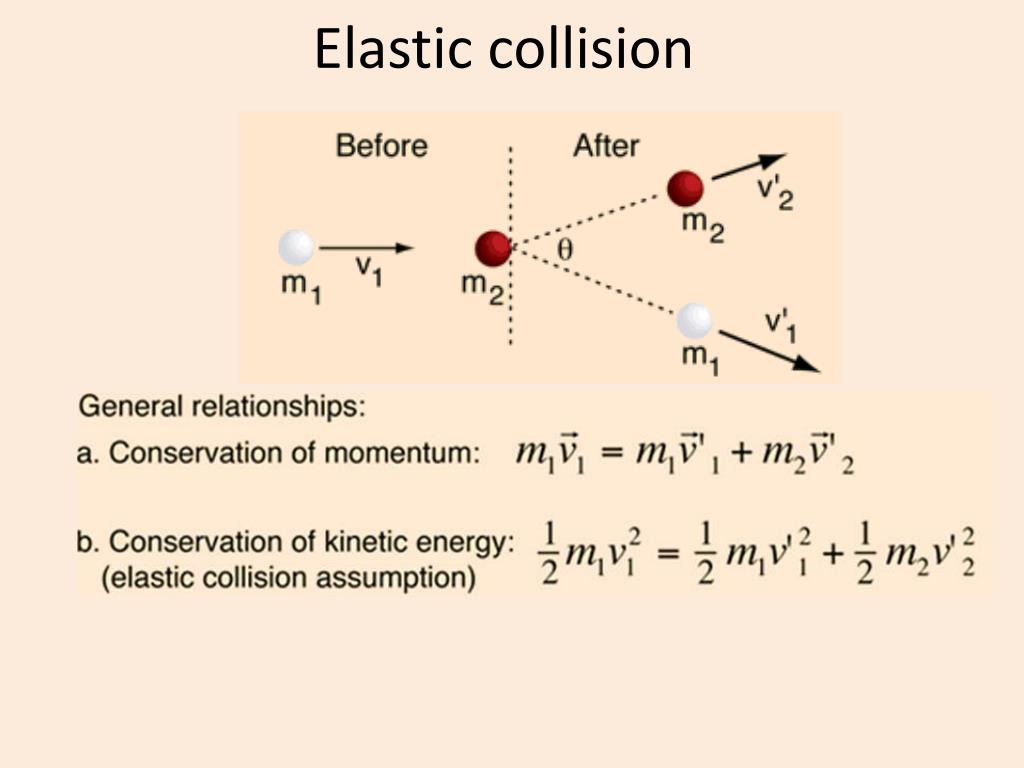 Elastic collision

Before

After

$m_1$ $v_1$ $m_2$ $\theta$ $m_2$ $v'_2$ $m_1$ $v'_1$

General relationships:

a. Conservation of momentum: $m_1\vec{v}_1 = m_1\vec{v}'_1 + m_2\vec{v}'_2$

b. Conservation of kinetic energy: (elastic collision assumption) $\frac{1}{2}m_1v_1^2 = \frac{1}{2}m_1v'^2_1 + \frac{1}{2}m_2v'^2_2$